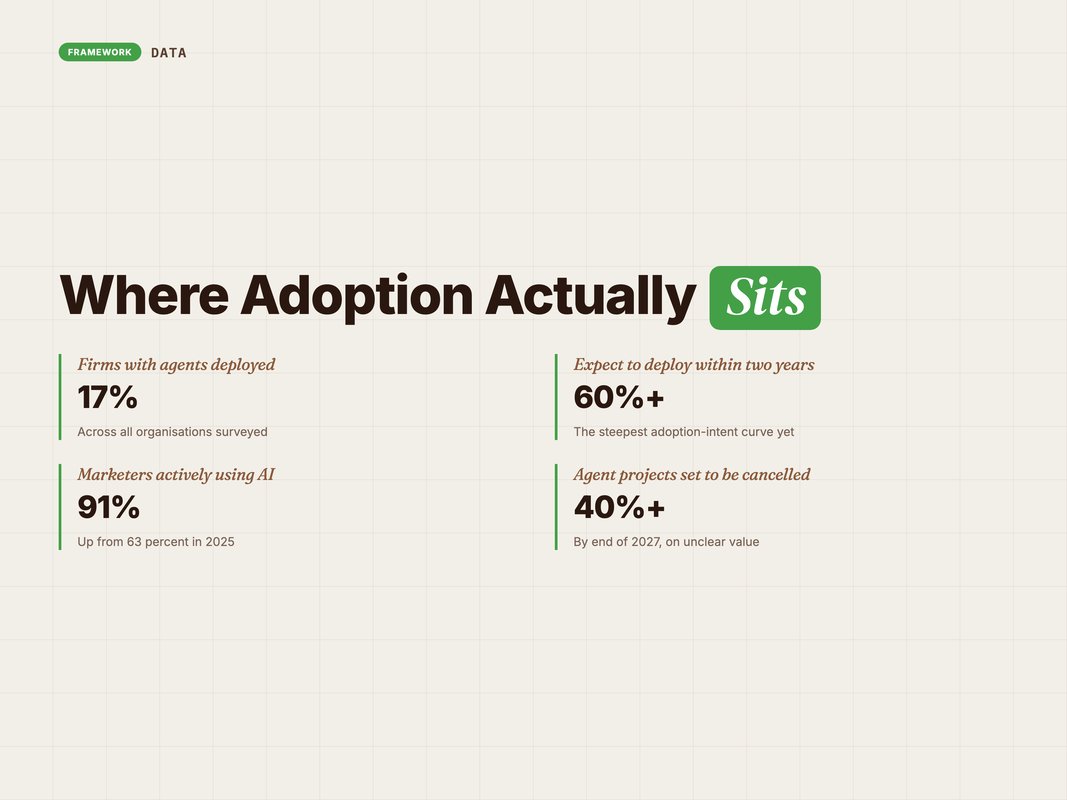 FRAMEWORK DATA

Where Adoption Actually Sits

Firms with agents deployed
17%
Across all organisations surveyed

Marketers actively using AI
91%
Up from 63 percent in 2025

Expect to deploy within two years
60%+
The steepest adoption-intent curve yet

Agent projects set to be cancelled
40%+
By end of 2027, on unclear value